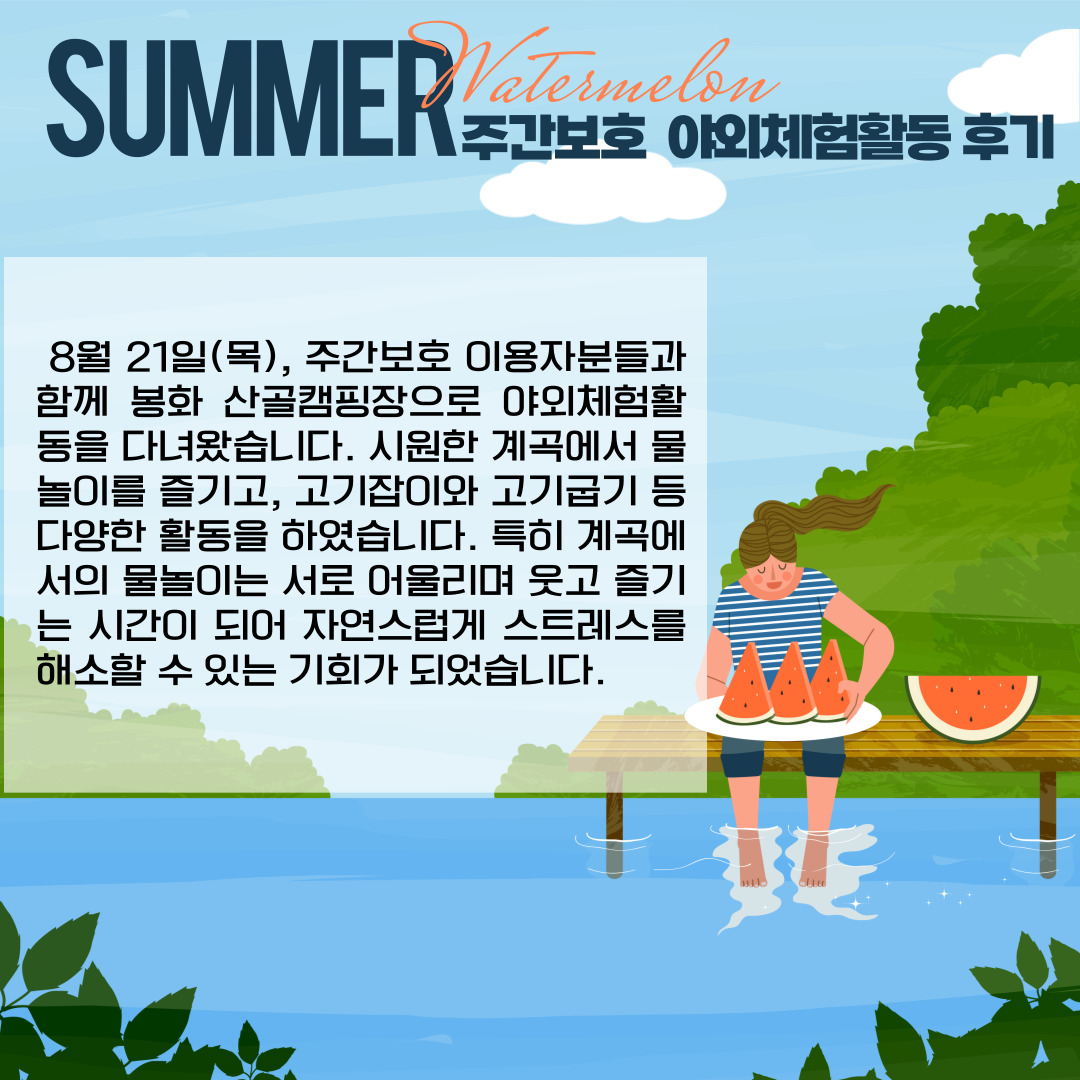 SUMMER Watermelon
주간보호 야외체험활동 후기

8월 21일(목), 주간보호 이용자분들과 함께 봉화 산골캠핑장으로 야외체험활동을 다녀왔습니다. 시원한 계곡에서 물놀이를 즐기고, 고기잡이와 고기굽기 등 다양한 활동을 하였습니다. 특히 계곡에서의 물놀이는 서로 어울리며 웃고 즐기는 시간이 되어 자연스럽게 스트레스를 해소할 수 있는 기회가 되었습니다.